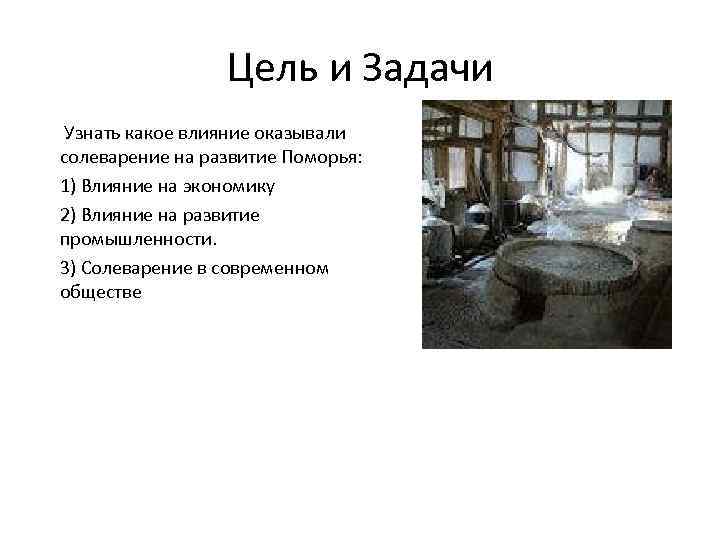 Цель и Задачи

Узнать какое влияние оказывали солеварение на развитие Поморья:

1) Влияние на экономику

2) Влияние на развитие промышленности.

3) Солеварение в современном обществе